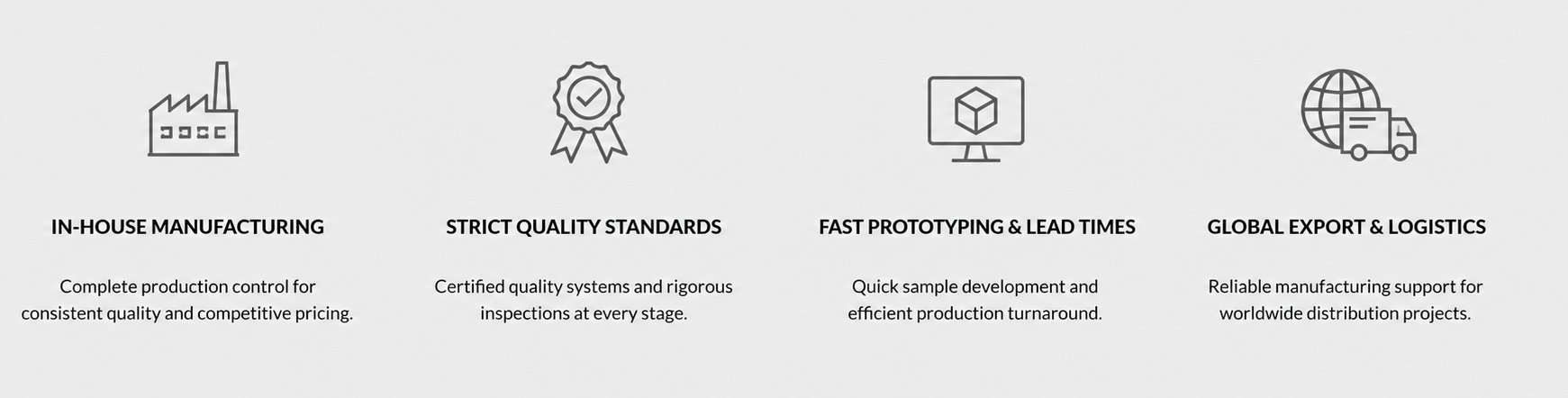 IN-HOUSE MANUFACTURING

Complete production control for consistent quality and competitive pricing.

STRICT QUALITY STANDARDS

Certified quality systems and rigorous inspections at every stage.

FAST PROTOTYPING & LEAD TIMES

Quick sample development and efficient production turnaround.

GLOBAL EXPORT & LOGISTICS

Reliable manufacturing support for worldwide distribution projects.